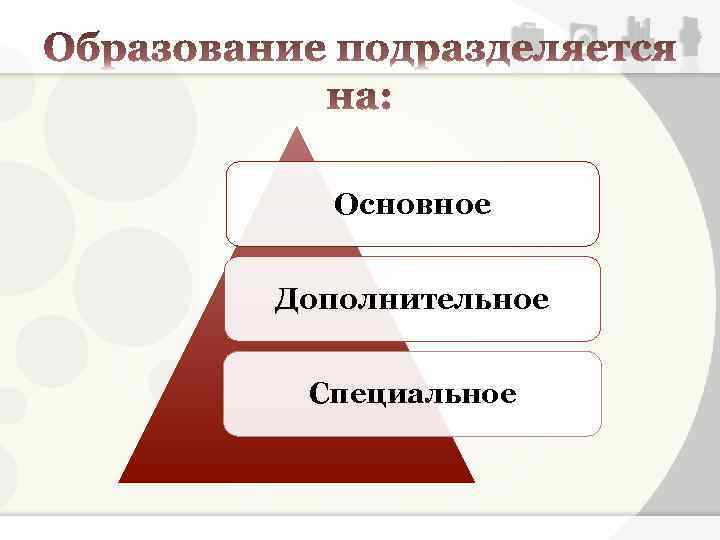 Образование подразделяется на:

Основное

Дополнительное

Специальное